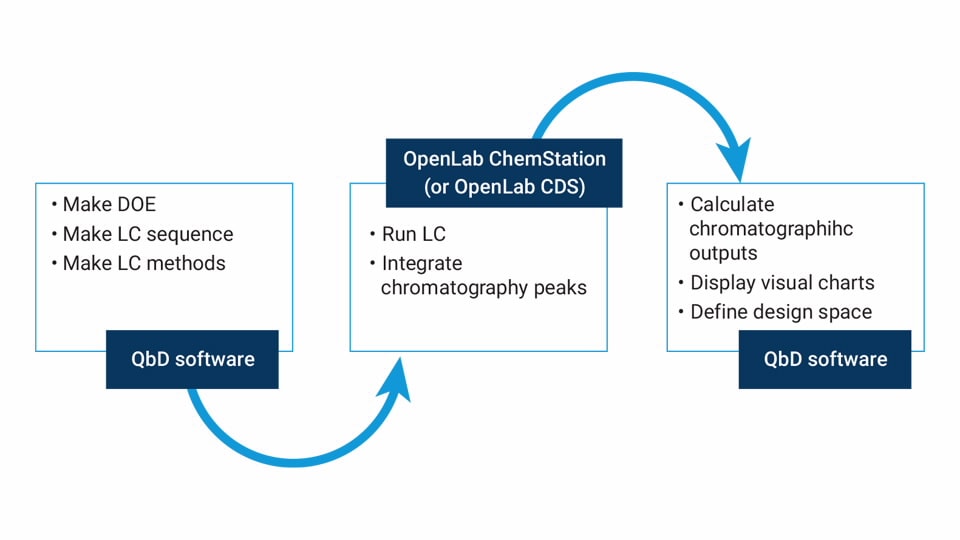 • Make DOE
• Make LC sequence
• Make LC methods

QbD software

OpenLab ChemStation (or OpenLab CDS)

• Run LC
• Integrate chromatography peaks

• Calculate chromatographihc outputs
• Display visual charts
• Define design space

QbD software